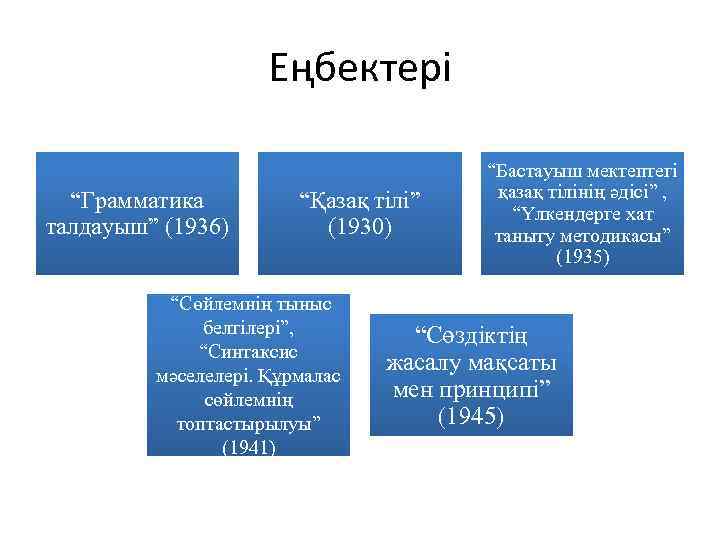 Еңбектері

“Грамматика талдауыш” (1936)

“Қазақ тілі” (1930)

“Бастауыш мектептегі қазақ тілінің әдісі” , “Үлкендерге хат таныту методикасы” (1935)

“Сөйлемнің тыныс белгілері”, “Синтаксис мәселелері. Құрмалас сөйлемнің топтастырылуы” (1941)

“Сөздіктің жасалу мақсаты мен принципі” (1945)